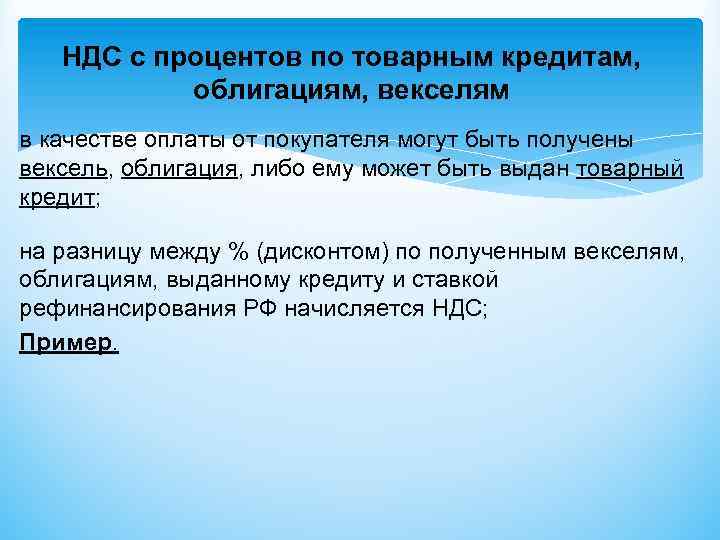 НДС с процентов по товарным кредитам, облигациям, векселям

в качестве оплаты от покупателя могут быть получены вексель, облигация, либо ему может быть выдан товарный кредит;

на разницу между % (дисконтом) по полученным векселям, облигациям, выданному кредиту и ставкой рефинансирования РФ начисляется НДС;

Пример.